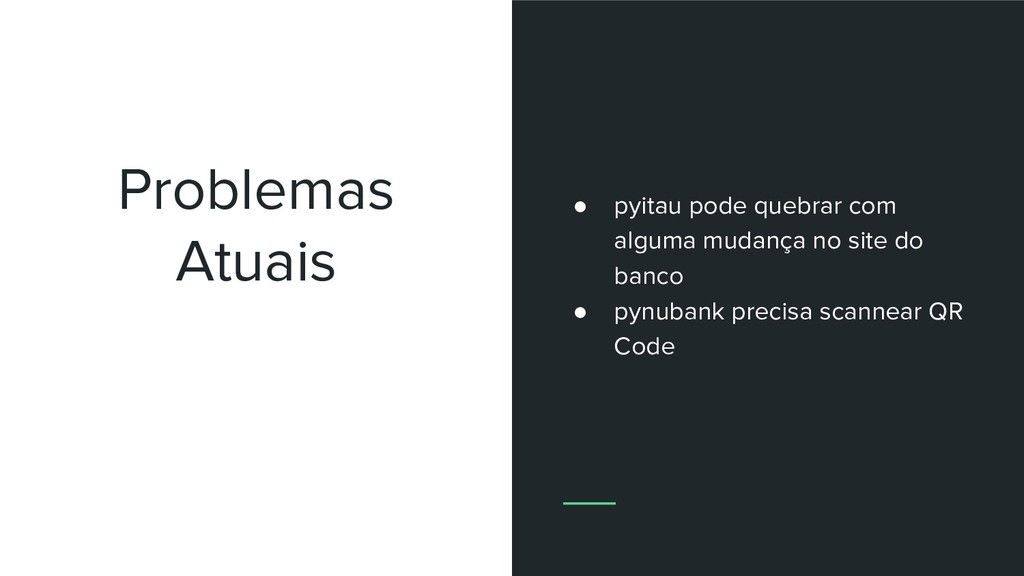 Problemas Atuais

● pyitau pode quebrar com alguma mudança no site do banco
● pynubank precisa scannear QR Code